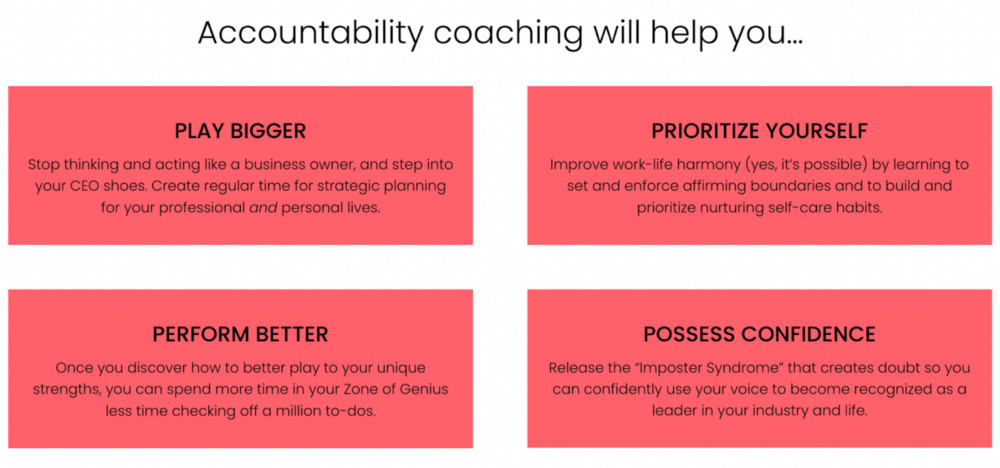 Accountability coaching will help you...

PLAY BIGGER

Stop thinking and acting like a business owner, and step into your CEO shoes. Create regular time for strategic planning for your professional and personal lives.

PRIORITIZE YOURSELF

Improve work-life harmony (yes, it's possible) by learning to set and enforce affirming boundaries and to build and prioritize nurturing self-care habits.

PERFORM BETTER

Once you discover how to better play to your unique strengths, you can spend more time in your Zone of Genius less time checking off a million to-dos.

POSSESS CONFIDENCE

Release the "Imposter Syndrome" that creates doubt so you can confidently use your voice to become recognized as a leader in your industry and life.